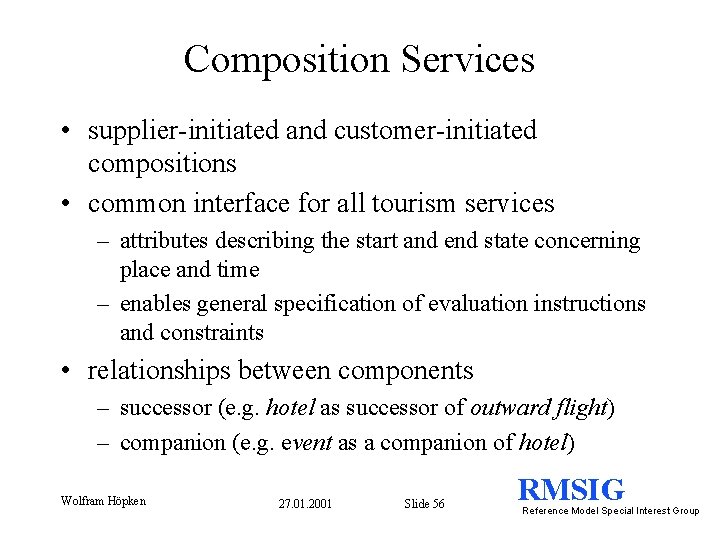 Composition Services

• supplier-initiated and customer-initiated compositions

• common interface for all tourism services

– attributes describing the start and end state concerning place and time

– enables general specification of evaluation instructions and constraints

• relationships between components

– successor (e.g. hotel as successor of outward flight)

– companion (e.g. event as a companion of hotel)

Wolfram Höpken

27.01.2001

Slide 56

RMSIG
Reference Model Special Interest Group